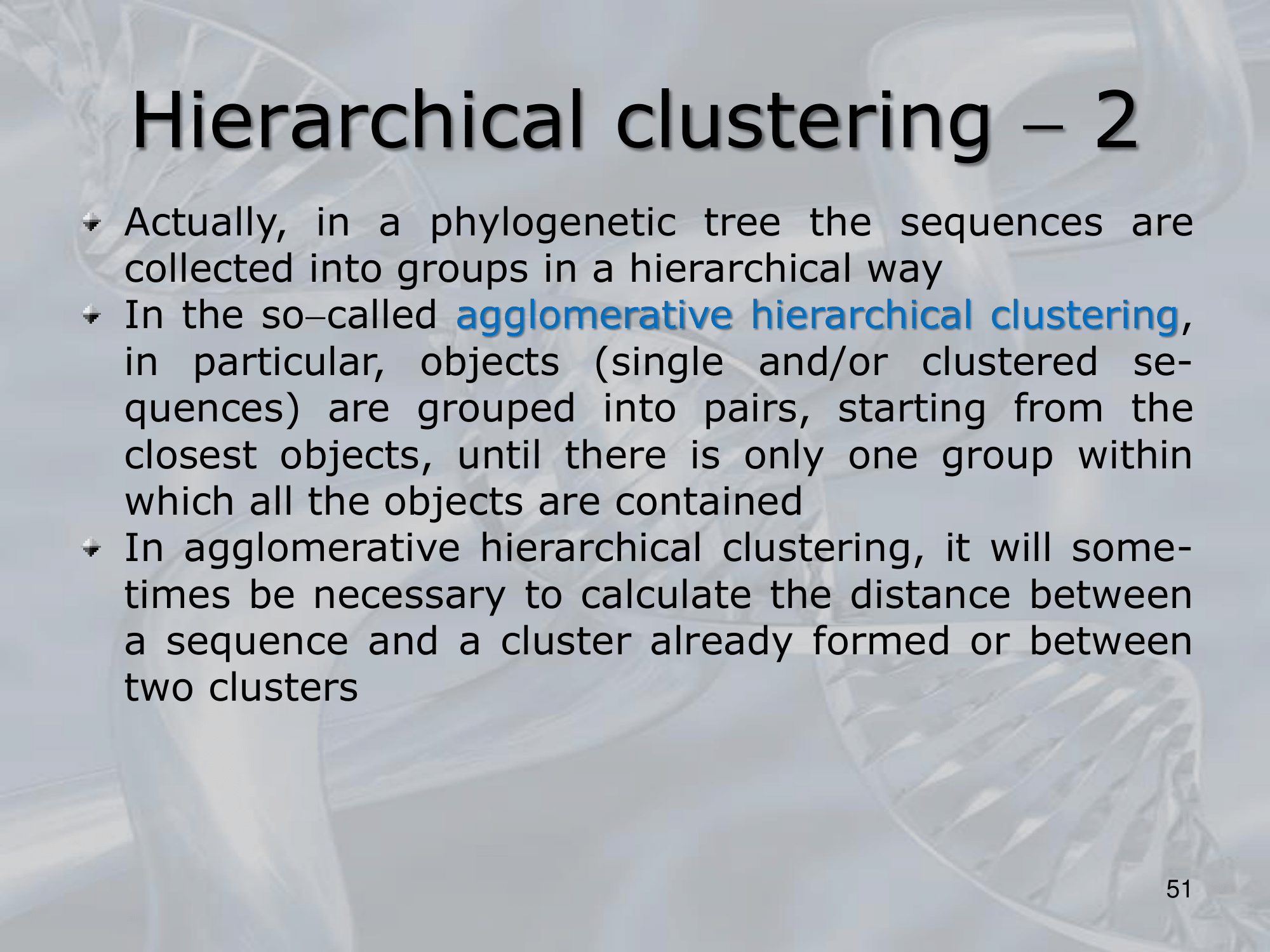 Hierarchical clustering – 2

Actually, in a phylogenetic tree the sequences are collected into groups in a hierarchical way

In the so–called agglomerative hierarchical clustering, in particular, objects (single and/or clustered sequences) are grouped into pairs, starting from the closest objects, until there is only one group within which all the objects are contained

In agglomerative hierarchical clustering, it will sometimes be necessary to calculate the distance between a sequence and a cluster already formed or between two clusters

51